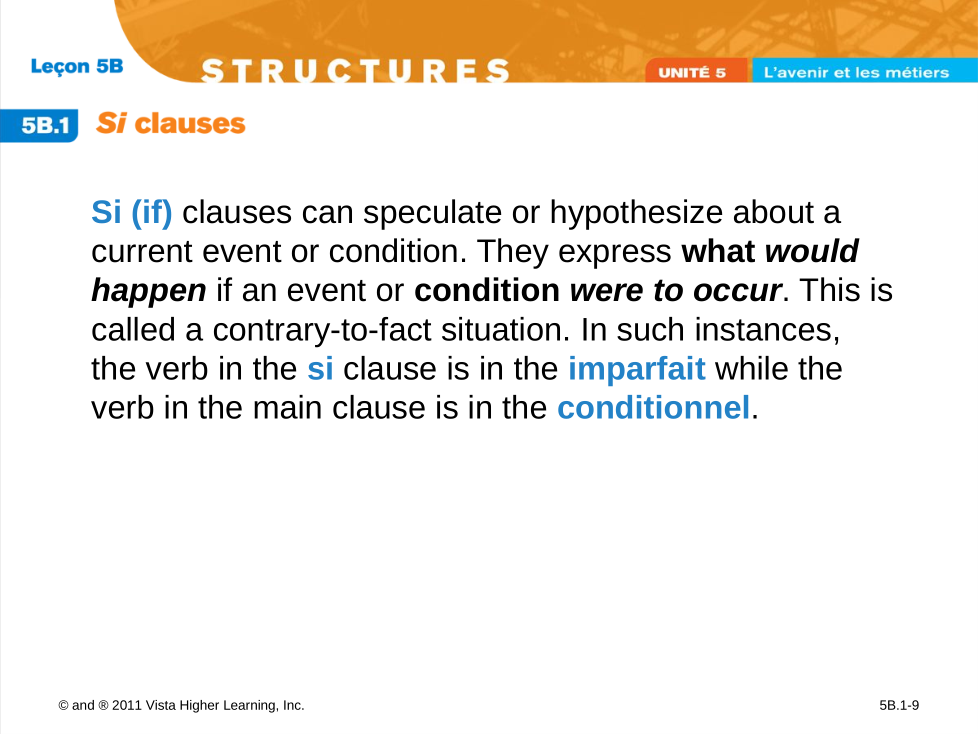 Leçon 5B

STRUCTURES

UNITÉ 5

L'avenir et les métiers

5B.1 Si clauses

Si (if) clauses can speculate or hypothesize about a current event or condition. They express what would happen if an event or condition were to occur. This is called a contrary-to-fact situation. In such instances, the verb in the si clause is in the imparfait while the verb in the main clause is in the conditionnel.

© and ® 2011 Vista Higher Learning, Inc.

5B.1-9